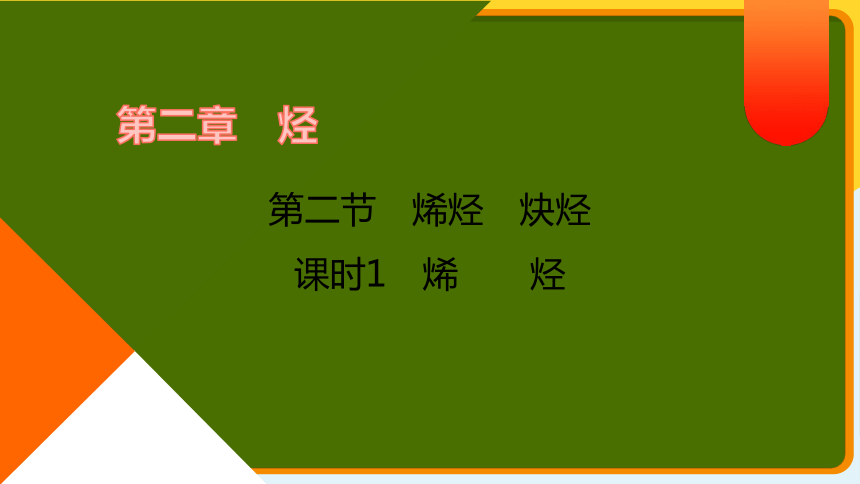 第二章　烃

第二节　烯烃　炔烃

课时1　烯　烃